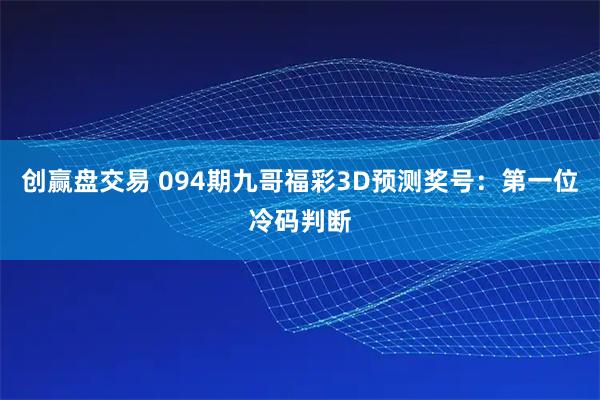 创赢盘交易 094期九哥福彩3D预测奖号：第一位冷码判断